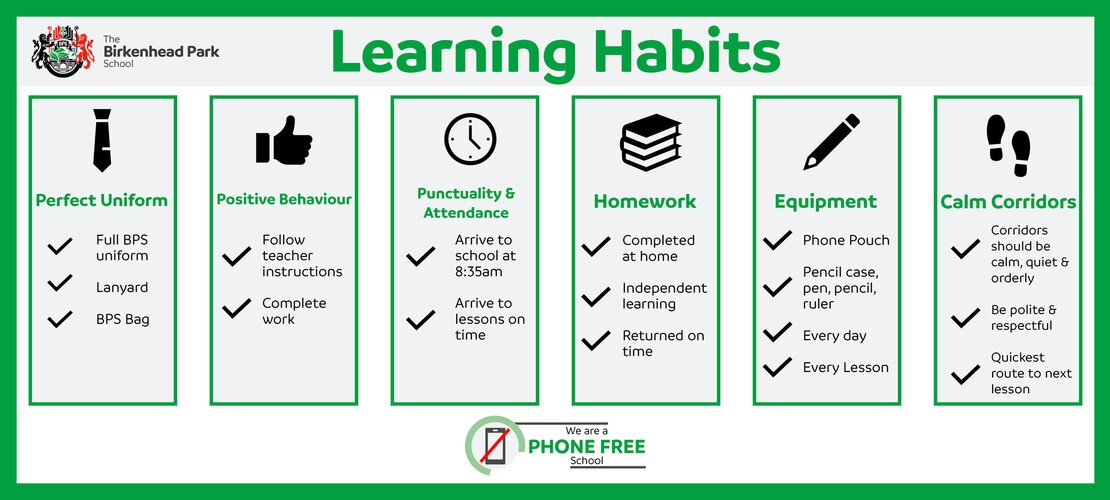 The Birkenhead Park School

Learning Habits

Perfect Uniform

Full BPS uniform

Lanyard

BPS Bag

Positive Behaviour

Follow teacher instructions

Complete work

Punctuality & Attendance

Arrive to school at 8:35am

Arrive to lessons on time

Homework

Completed at home

Independent learning

Returned on time

Equipment

Phone Pouch

Pencil case, pen, pencil, ruler

Every day

Every Lesson

Calm Corridors

Corridors should be calm, quiet & orderly

Be polite & respectful

Quickest route to next lesson

We are a PHONE FREE School